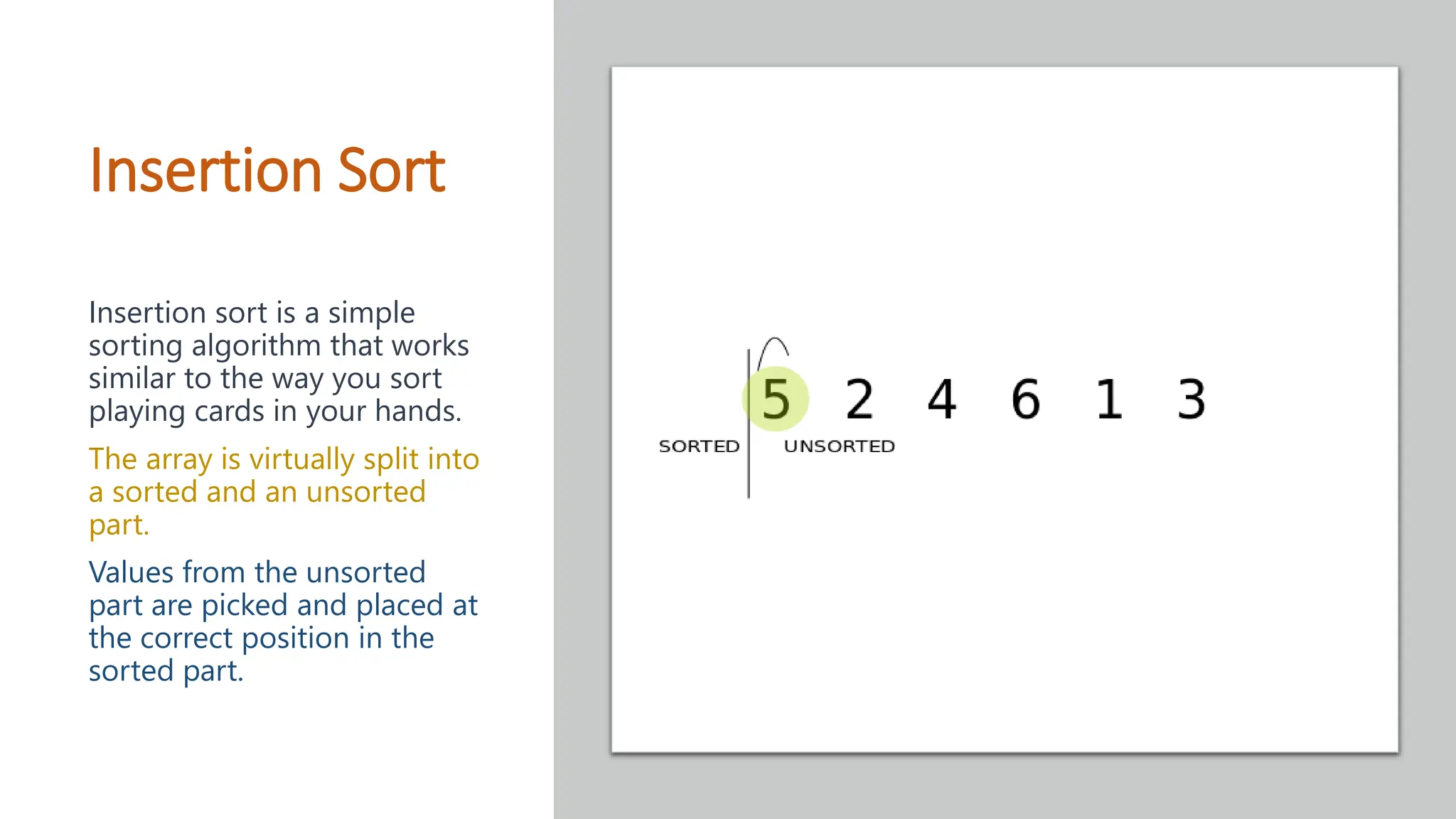 Insertion Sort

Insertion sort is a simple sorting algorithm that works similar to the way you sort playing cards in your hands.

The array is virtually split into a sorted and an unsorted part.

Values from the unsorted part are picked and placed at the correct position in the sorted part.

5 2 4 6 1 3

SORTED UNSORTED